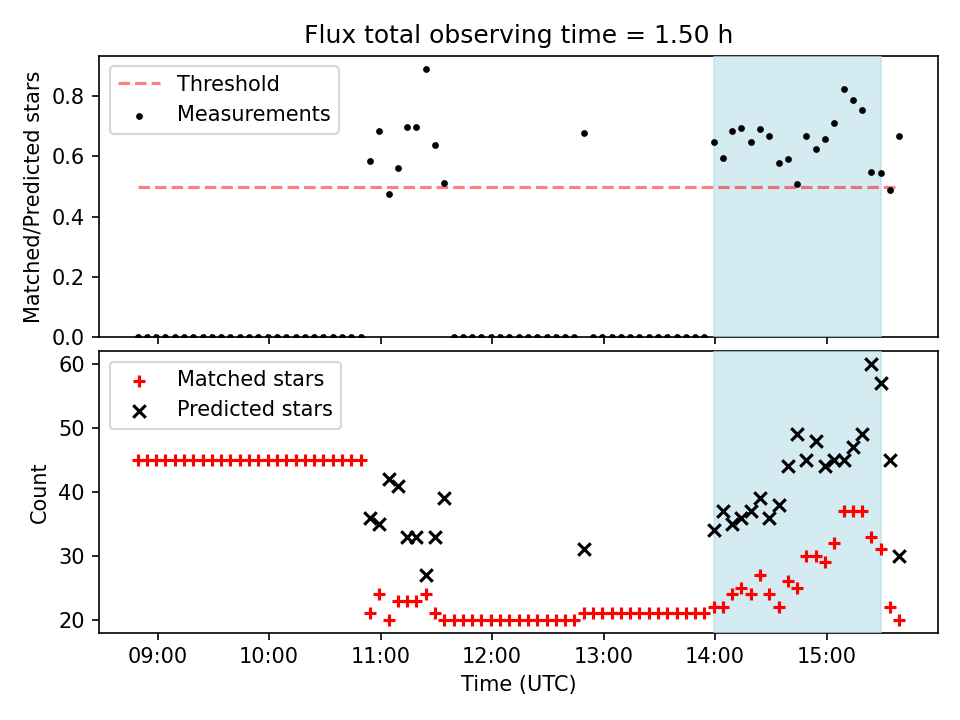 Flux total observing time = 1.50 h

Threshold
Measurements

Matched/Predicted stars

0.8
0.6
0.4
0.2
0.0

Matched stars
Predicted stars

Count

60
50
40
30
20

09:00
10:00
11:00
12:00
13:00
14:00
15:00

Time (UTC)